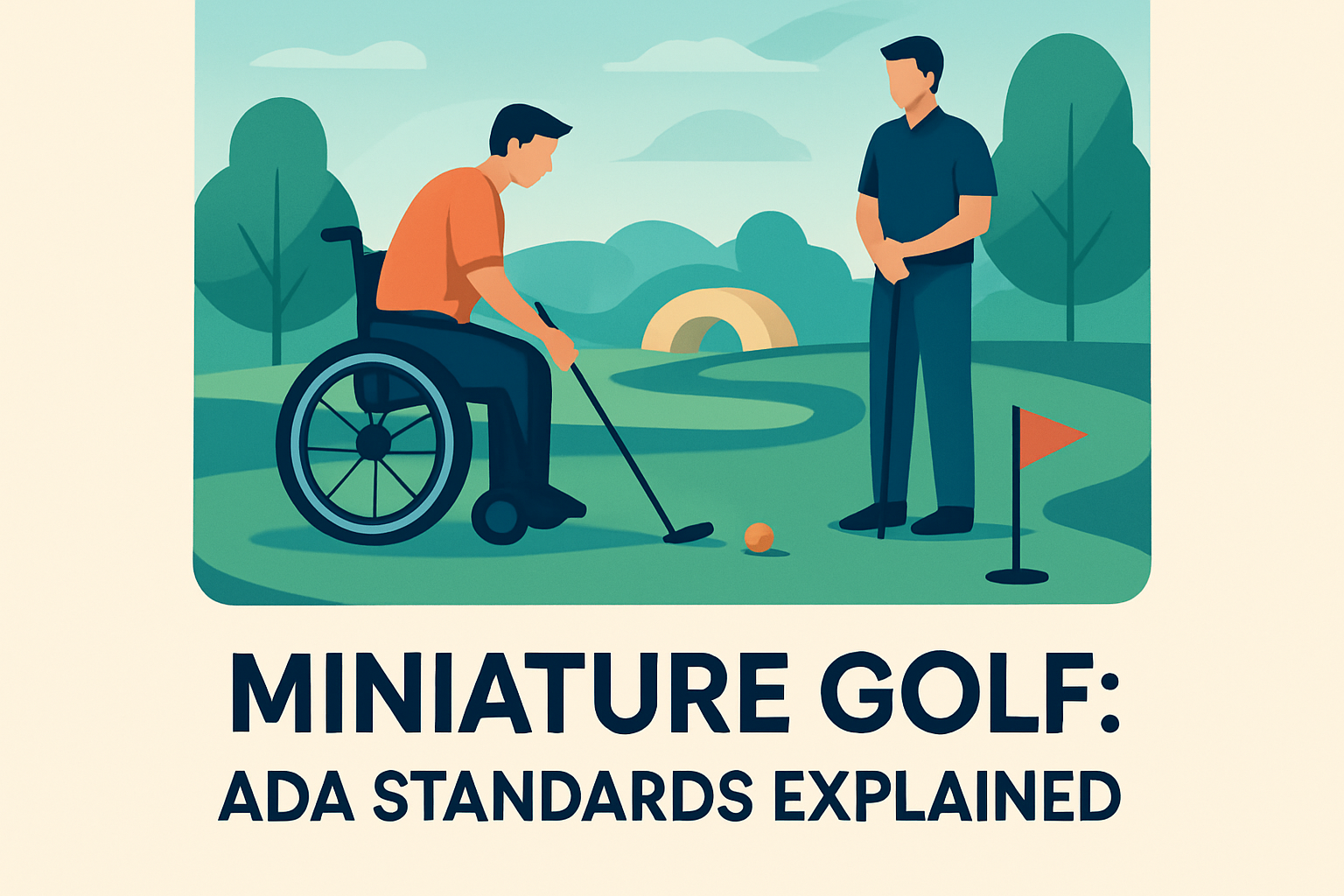 MINIATURE GOLF:
ADA STANDARDS EXPLAINED